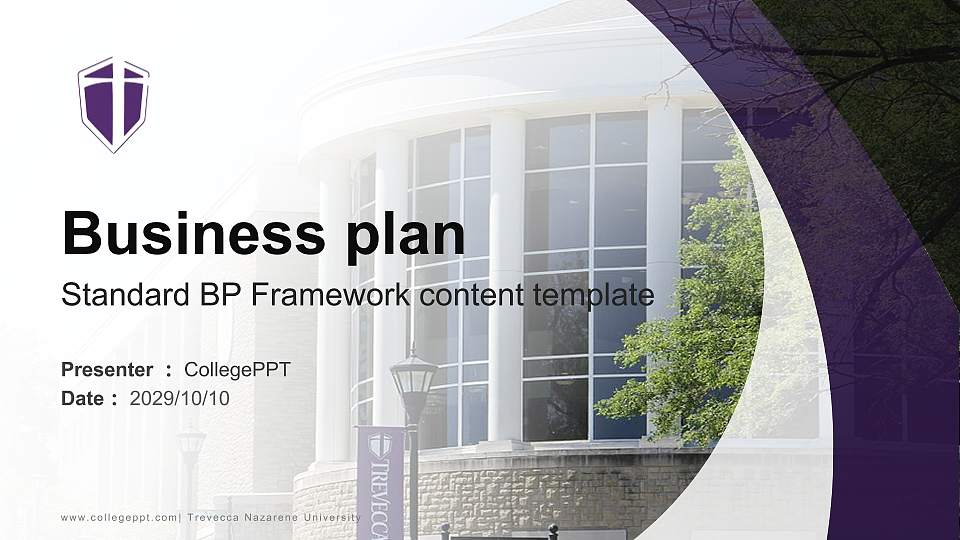 Business plan
Standard BP Framework content template

Presenter ： CollegePPT
Date ： 2029/10/10

TREVECCA

www.collegeppt.com| Trevecca Nazarene University